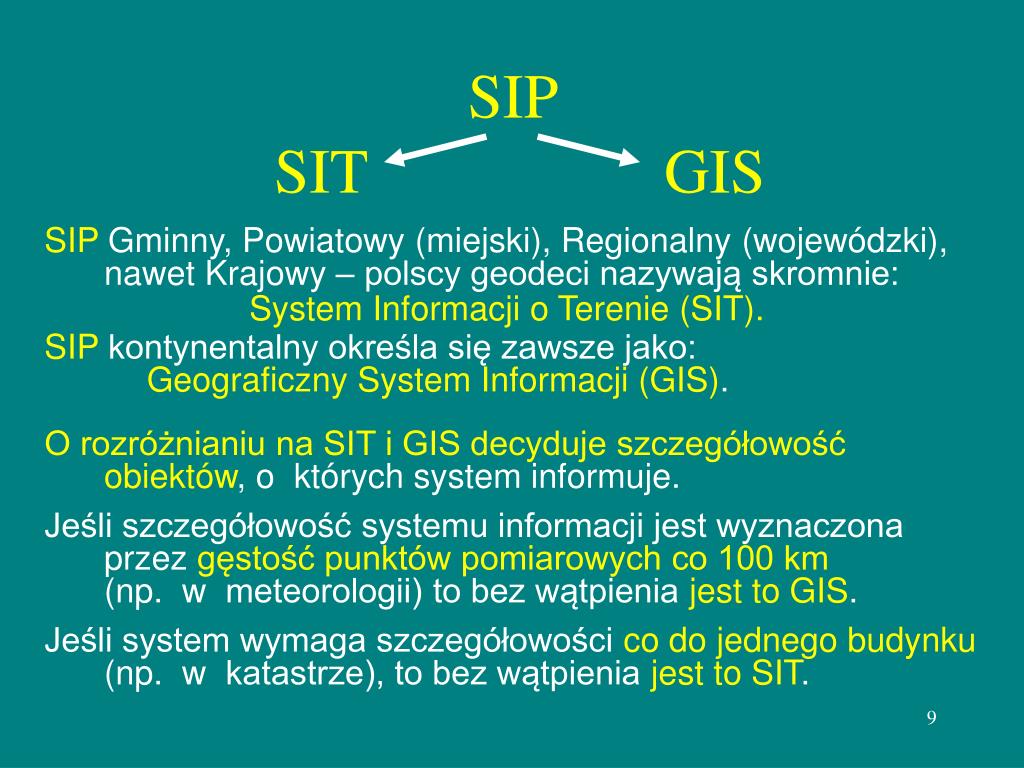 SIP

SIT GIS

SIP Gminny, Powiatowy (miejski), Regionalny (wojewódzki), nawet Krajowy – polscy geodeci nazywają skromnie: System Informacji o Terenie (SIT).

SIP kontynentalny określa się zawsze jako: Geograficzny System Informacji (GIS).

O rozróżnianiu na SIT i GIS decyduje szczegółowość obiektów, o których system informuje.

Jeśli szczegółowość systemu informacji jest wyznaczona przez gęstość punktów pomiarowych co 100 km (np. w meteorologii) to bez wątpienia jest to GIS.

Jeśli system wymaga szczegółowości co do jednego budynku (np. w katastrze), to bez wątpienia jest to SIT.

9